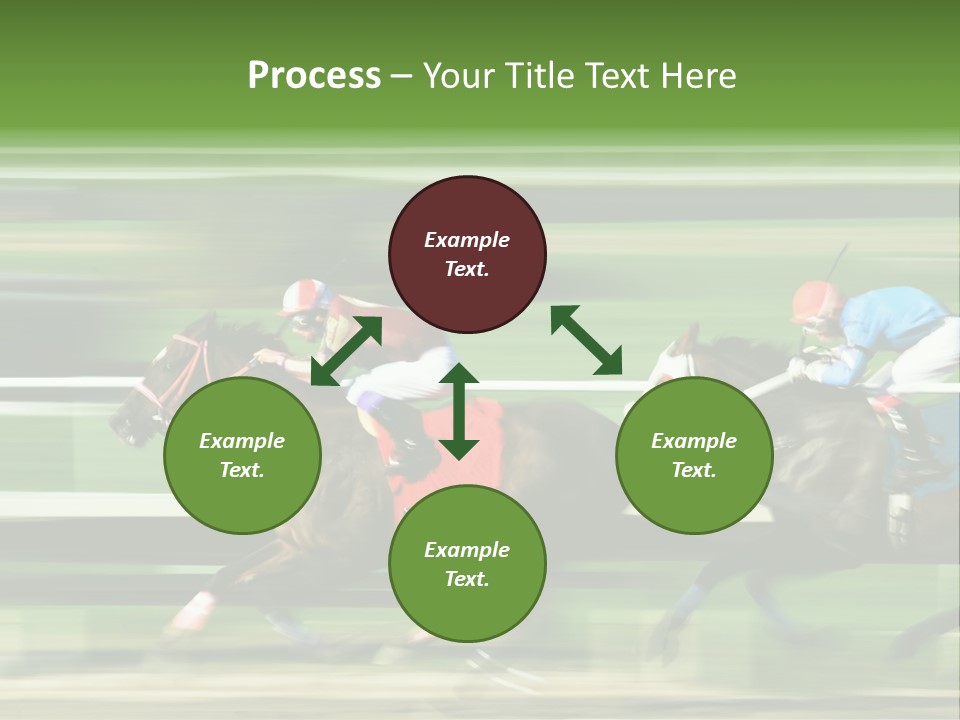 Process – Your Title Text Here

Example Text.

Example Text.

Example Text.

Example Text.